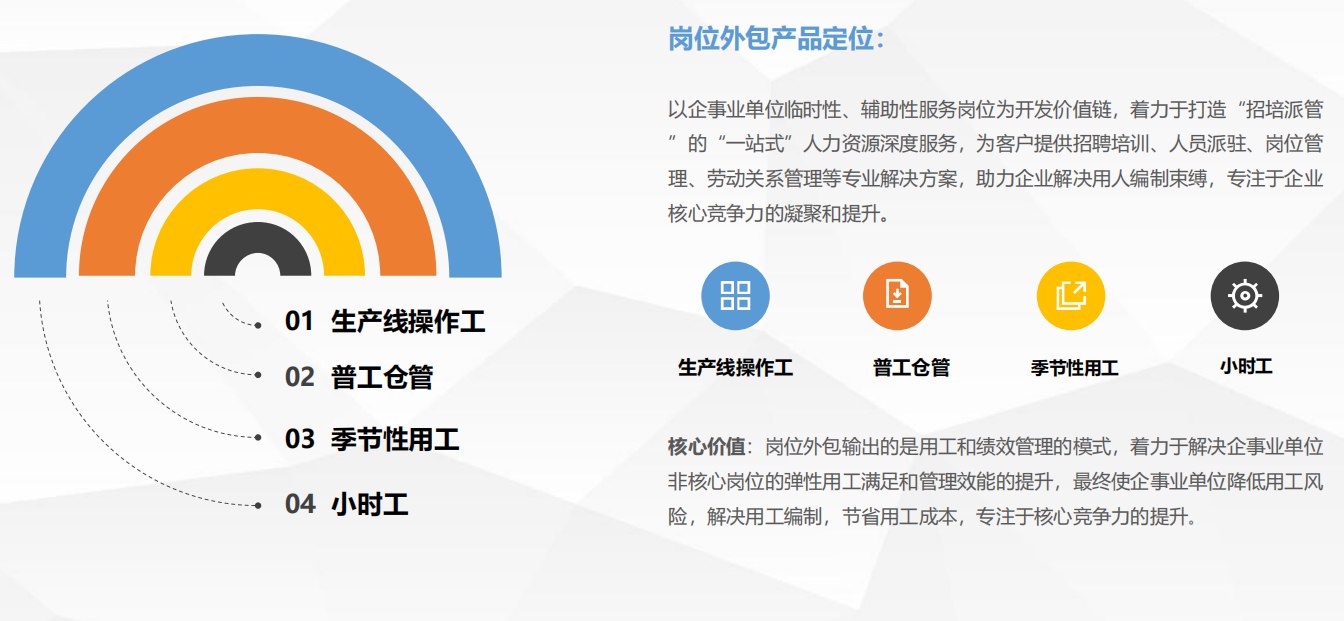 01 生产线操作工

02 普工仓管

03 季节性用工

04 小时工

岗位外包产品定位：

以企事业单位临时性、辅助性服务岗位为开发价值链，着力于打造“招培派管”的“一站式”人力资源深度服务，为客户提供招聘培训、人员派驻、岗位管理、劳动关系管理等专业解决方案，助力企业解决用人编制束缚，专注于企业核心竞争力的凝聚和提升。

生产线操作工

普工仓管

季节性用工

小时工

核心价值：岗位外包输出的是用工和绩效管理的模式，着力于解决企事业单位非核心岗位的弹性用工满足和管理效能的提升，最终使企事业单位降低用工风险，解决用工编制，节省用工成本，专注于核心竞争力的提升。